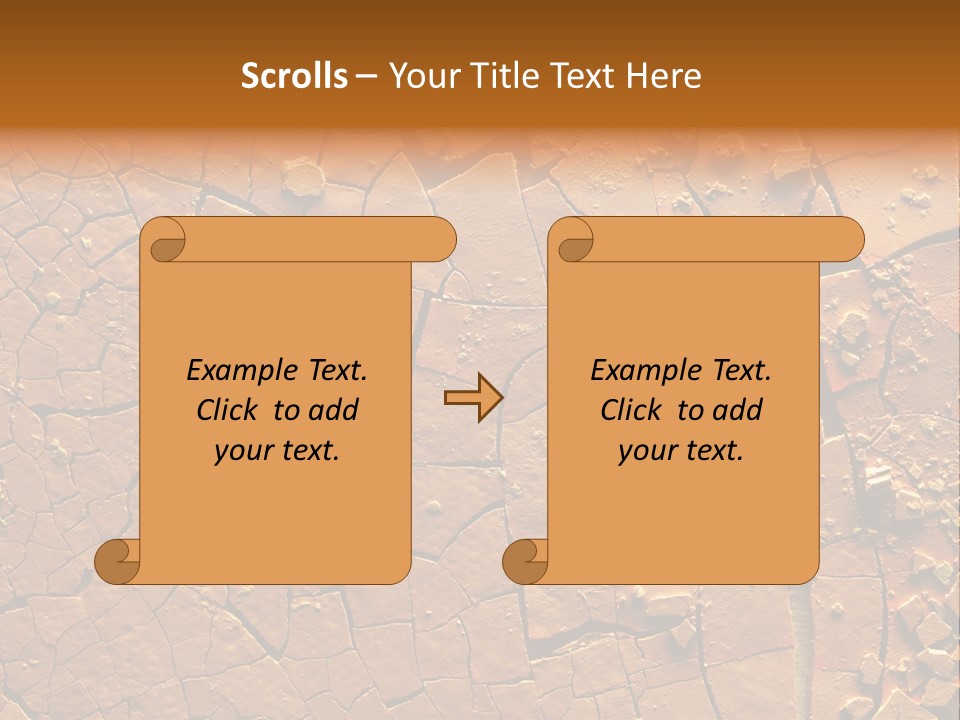 Scrolls – Your Title Text Here

Example Text. Click to add your text.

Example Text. Click to add your text.